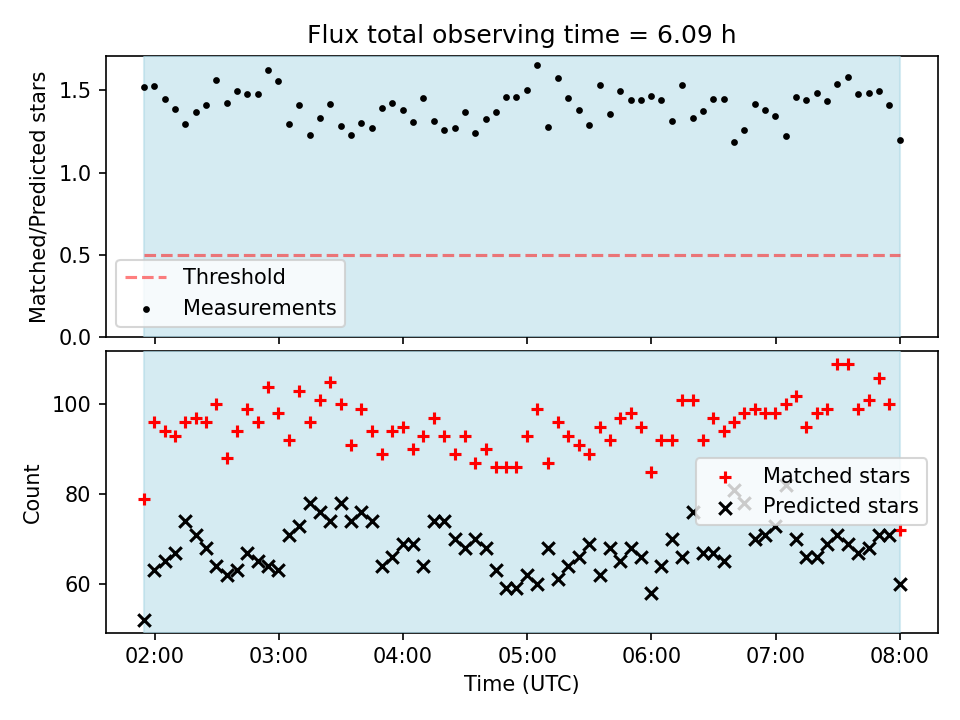 Flux total observing time = 6.09 h

Matched/Predicted stars

1.5
1.0
0.5
0.0

Threshold
Measurements

Count

100
80
60

Matched stars
Predicted stars

02:00
03:00
04:00
05:00
06:00
07:00
08:00

Time (UTC)